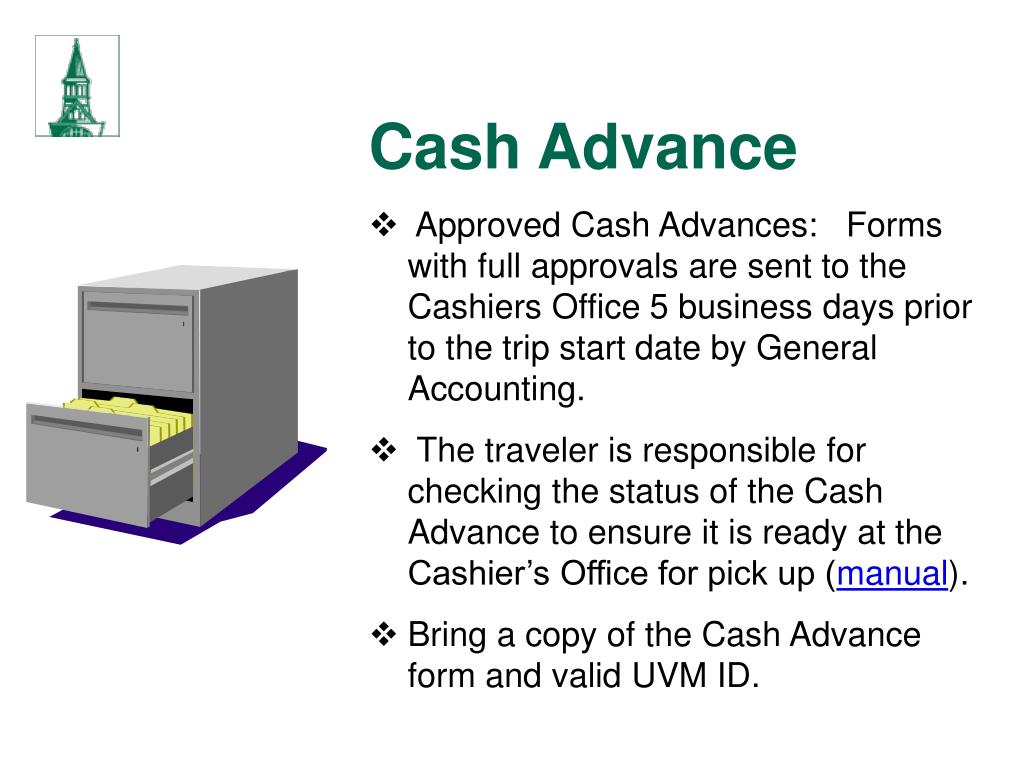 Cash Advance

❖ Approved Cash Advances: Forms with full approvals are sent to the Cashiers Office 5 business days prior to the trip start date by General Accounting.

❖ The traveler is responsible for checking the status of the Cash Advance to ensure it is ready at the Cashier’s Office for pick up (manual).

❖ Bring a copy of the Cash Advance form and valid UVM ID.